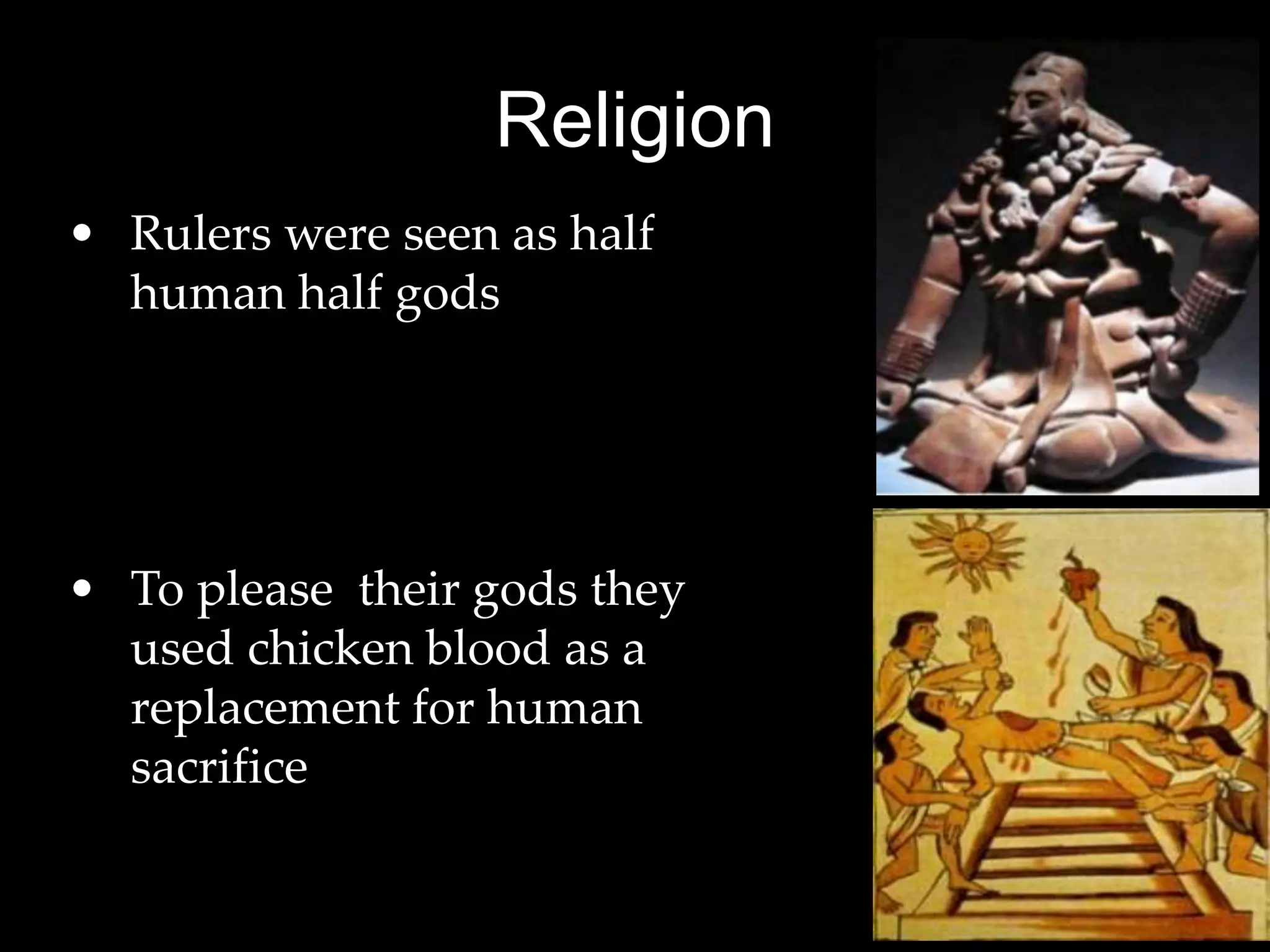 Religion

• Rulers were seen as half human half gods

• To please their gods they used chicken blood as a replacement for human sacrifice